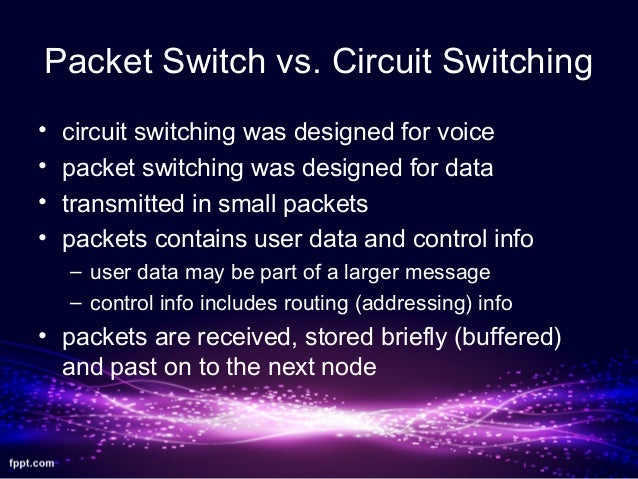 Packet Switch vs. Circuit Switching

• circuit switching was designed for voice
• packet switching was designed for data
• transmitted in small packets
• packets contains user data and control info
– user data may be part of a larger message
– control info includes routing (addressing) info
• packets are received, stored briefly (buffered) and past on to the next node

fppt.com